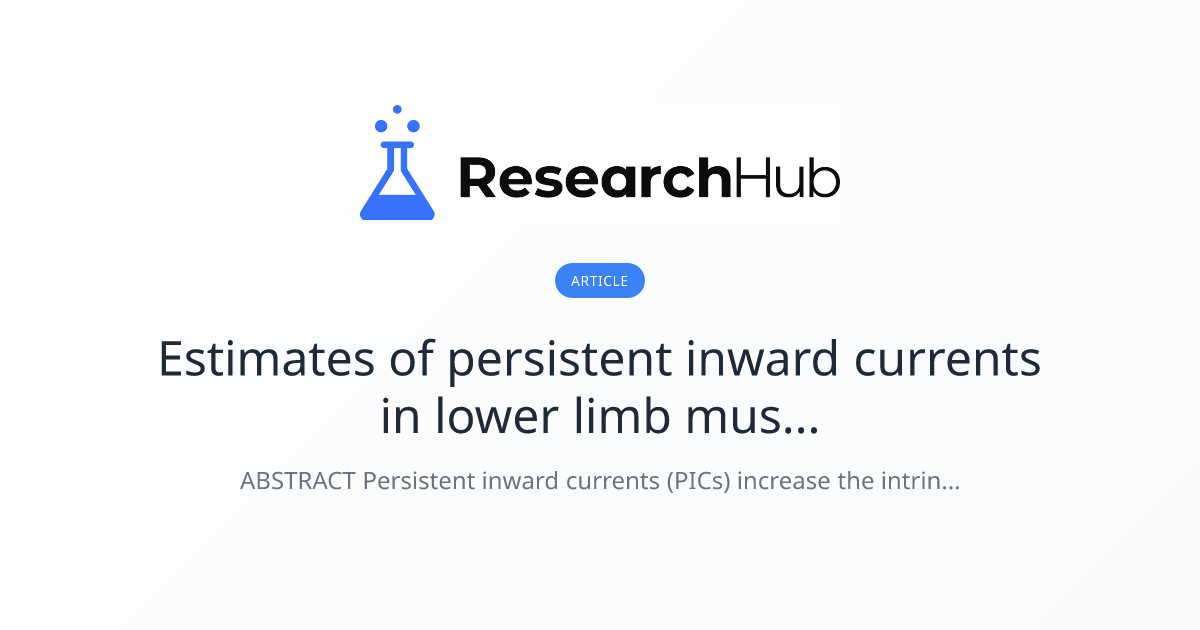 ResearchHub

ARTICLE

Estimates of persistent inward currents in lower limb mus...

ABSTRACT Persistent inward currents (PICs) increase the intrin...